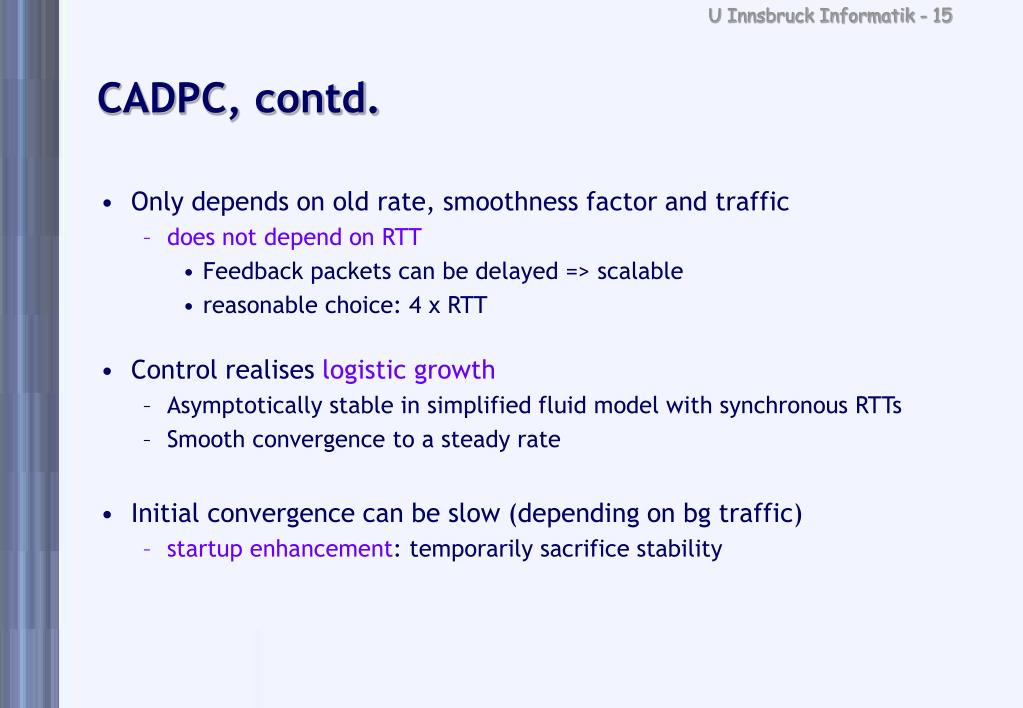 U Innsbruck Informatik - 15

CADPC, contd.

• Only depends on old rate, smoothness factor and traffic
  – does not depend on RTT
    • Feedback packets can be delayed => scalable
    • reasonable choice: 4 x RTT

• Control realises logistic growth
  – Asymptotically stable in simplified fluid model with synchronous RTTs
  – Smooth convergence to a steady rate

• Initial convergence can be slow (depending on bg traffic)
  – startup enhancement: temporarily sacrifice stability